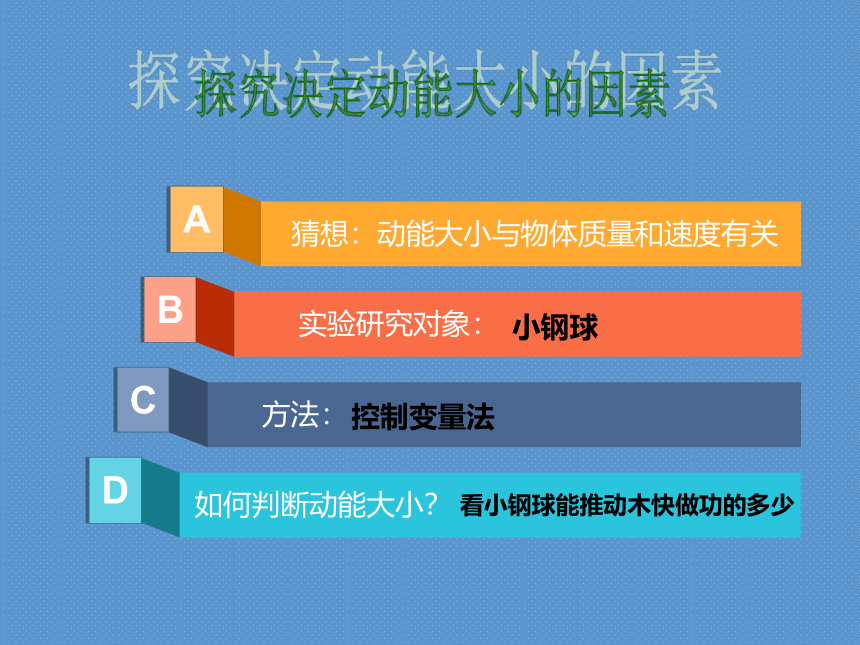 探究决定动能大小的因素

A 猜想：动能大小与物体质量和速度有关

B 实验研究对象： 小钢球

C 方法：控制变量法

D 如何判断动能大小？ 看小钢球能推动木快做功的多少